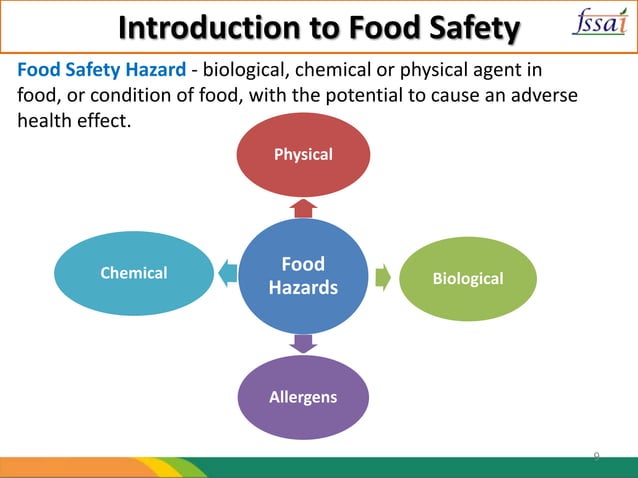 Introduction to Food Safety

fssai

Food Safety Hazard - biological, chemical or physical agent in food, or condition of food, with the potential to cause an adverse health effect.

Physical

Chemical

Food Hazards

Biological

Allergens

9